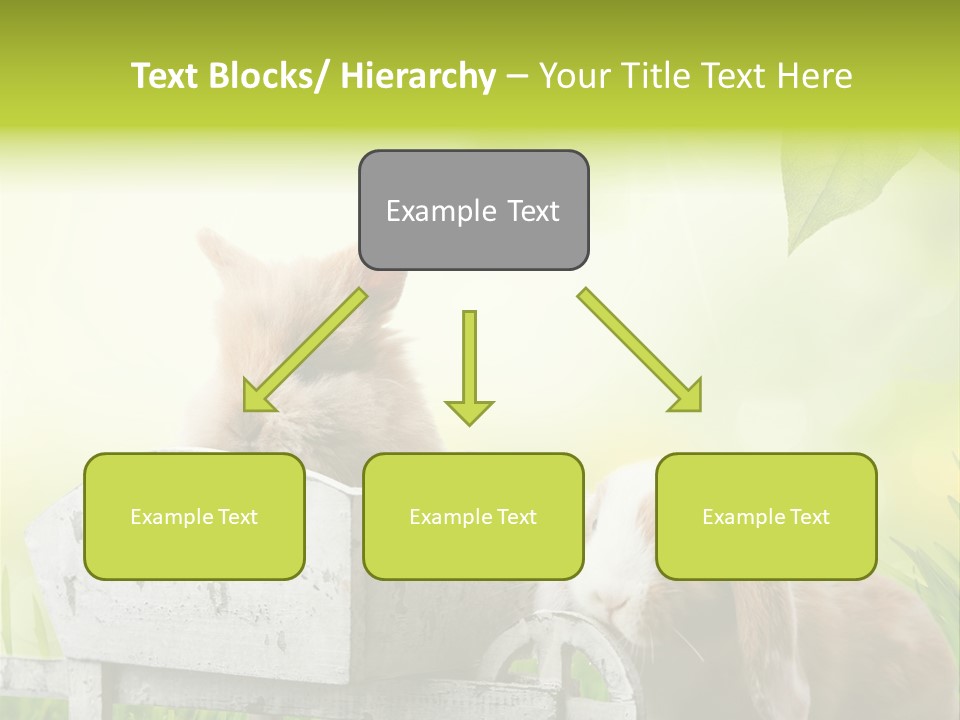 Text Blocks/ Hierarchy – Your Title Text Here

Example Text

Example Text

Example Text

Example Text